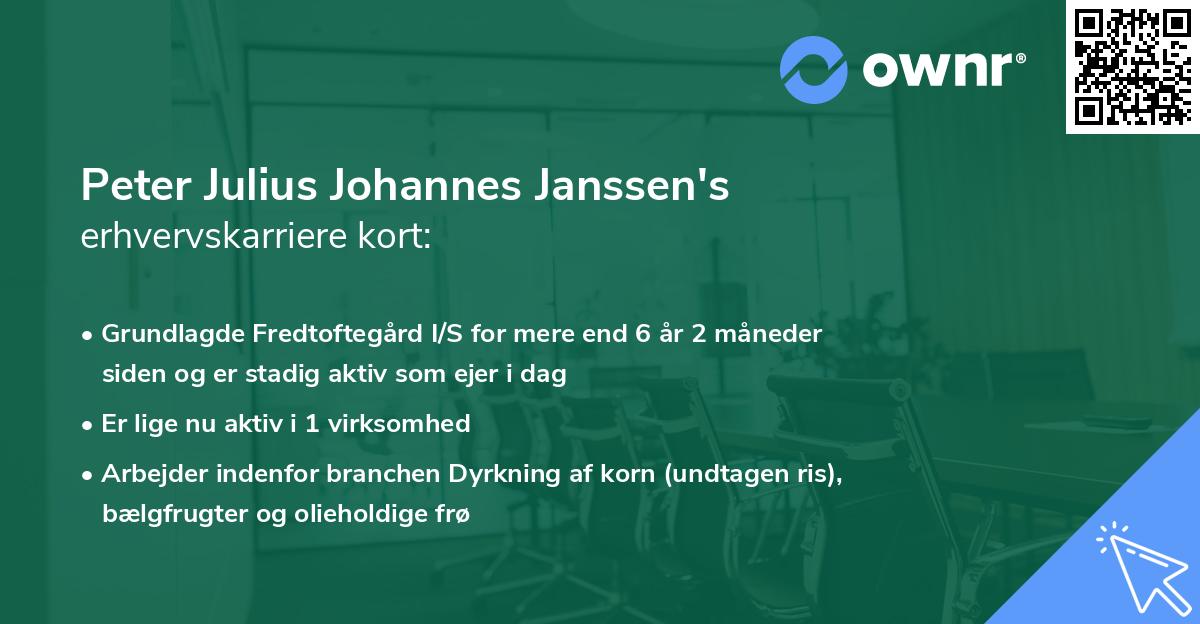 ownr®

Peter Julius Johannes Janssen's erhvervskarriere kort:

• Grundlagde Fredtoftegård I/S for mere end 6 år 2 måneder siden og er stadig aktiv som ejer i dag

• Er lige nu aktiv i 1 virksomhed

• Arbejder indenfor branchen Dyrkning af korn (undtagen ris), bælgfrugter og olieholdige frø